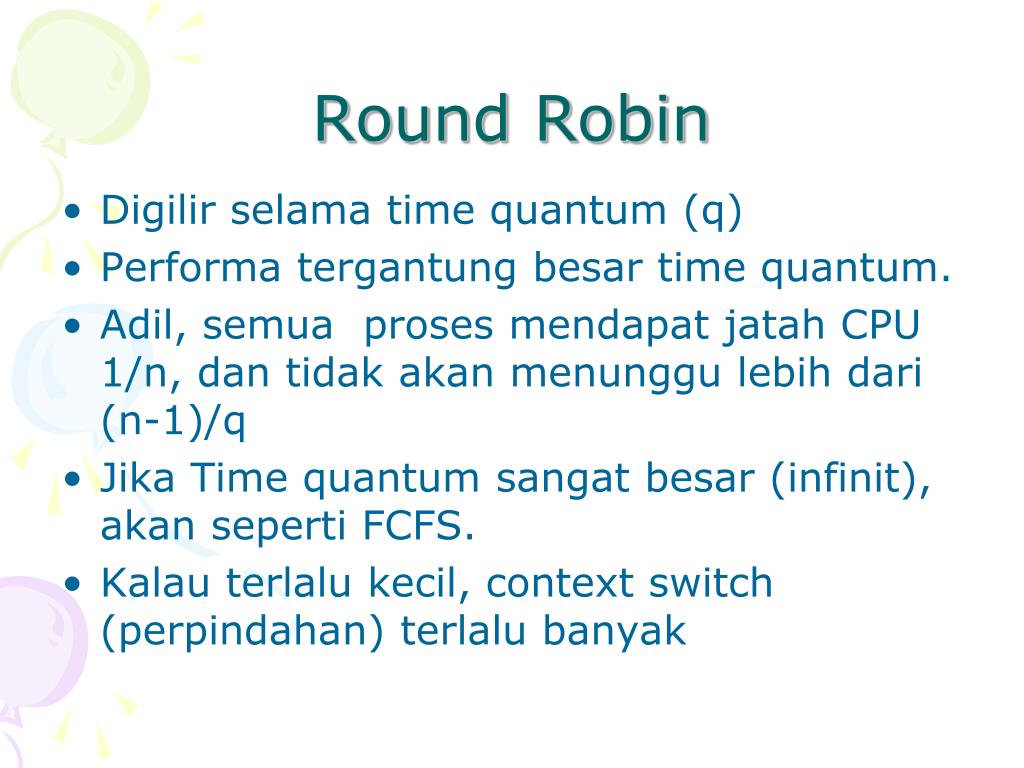 Round Robin

• Digilir selama time quantum (q)
• Performa tergantung besar time quantum.
• Adil, semua  proses mendapat jatah CPU 1/n, dan tidak akan menunggu lebih dari (n-1)/q
• Jika Time quantum sangat besar (infinit), akan seperti FCFS.
• Kalau terlalu kecil, context switch (perpindahan) terlalu banyak